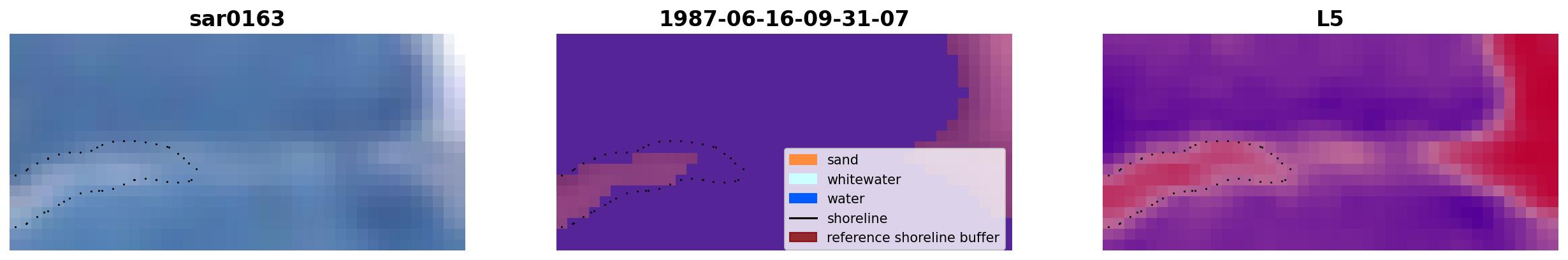 sar0163

1987-06-16-09-31-07

sand
whitewater
water
shoreline
reference shoreline buffer

L5